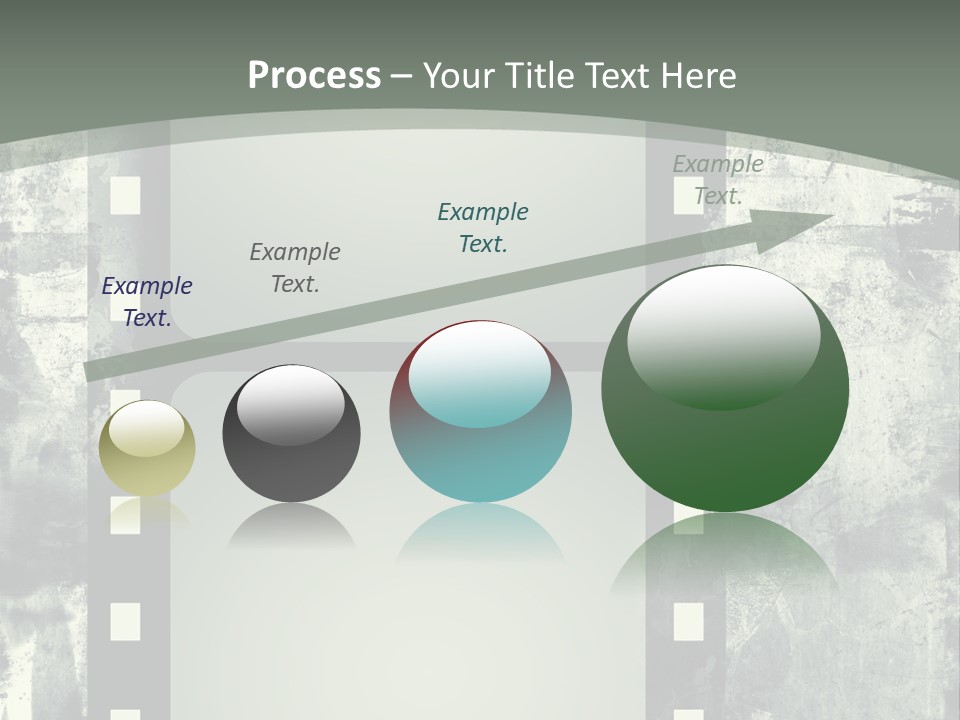 Process – Your Title Text Here

Example Text.

Example Text.

Example Text.

Example Text.